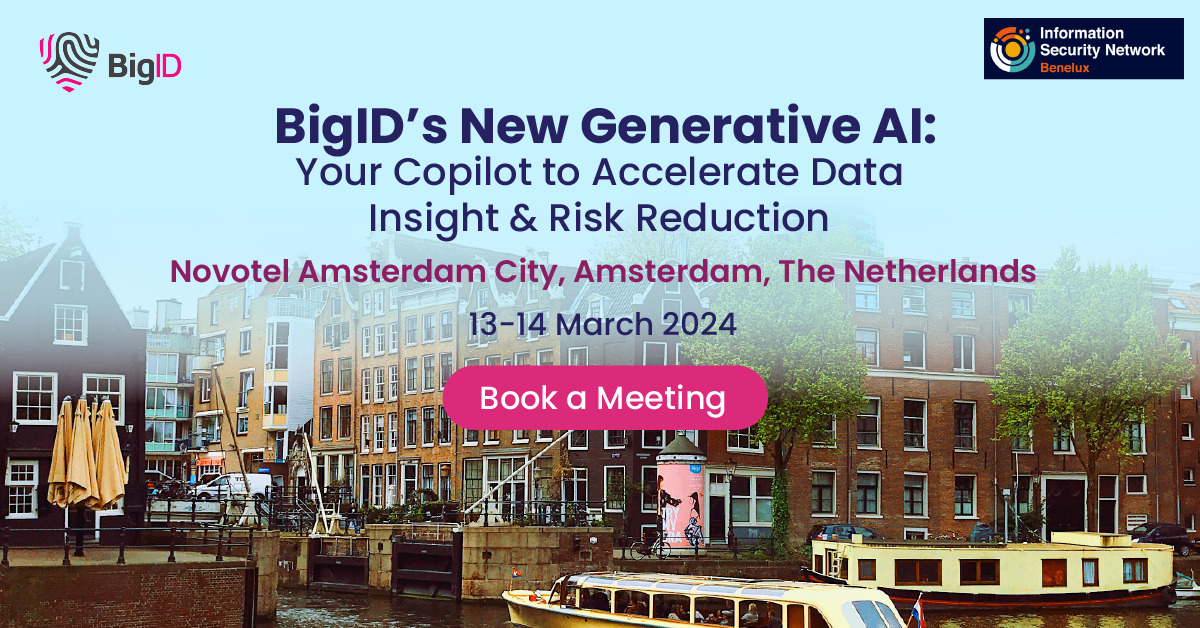 BigID

Information Security Network Benelux

BigID's New Generative AI:
Your Copilot to Accelerate Data Insight & Risk Reduction

Novotel Amsterdam City, Amsterdam, The Netherlands

13-14 March 2024

Book a Meeting